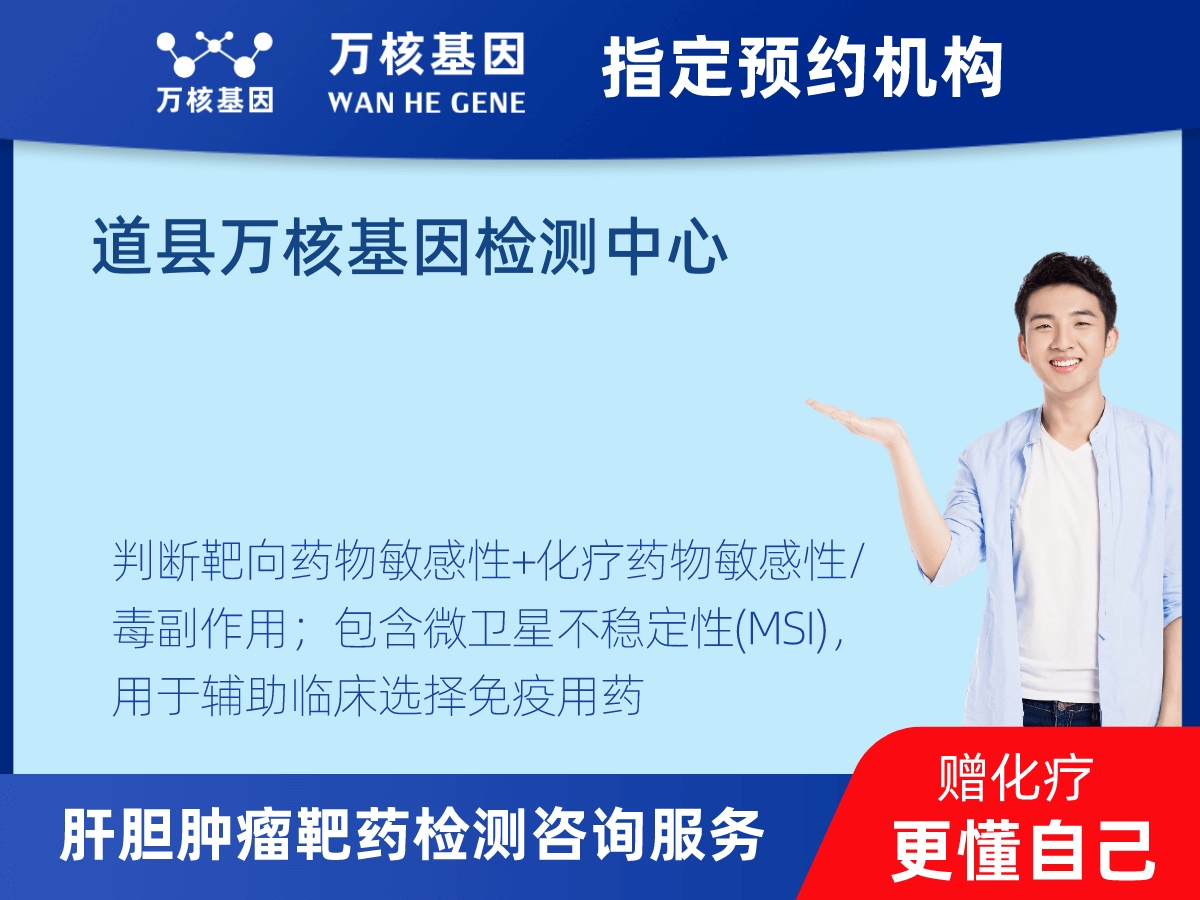 万核基因

万核基因
WAN HE GENE

指定预约机构

道县万核基因检测中心

判断靶向药物敏感性+化疗药物敏感性/毒副作用；包含微卫星不稳定性(MSI)，用于辅助临床选择免疫用药

肝胆肿瘤靶药检测咨询服务

赠化疗
更懂自己